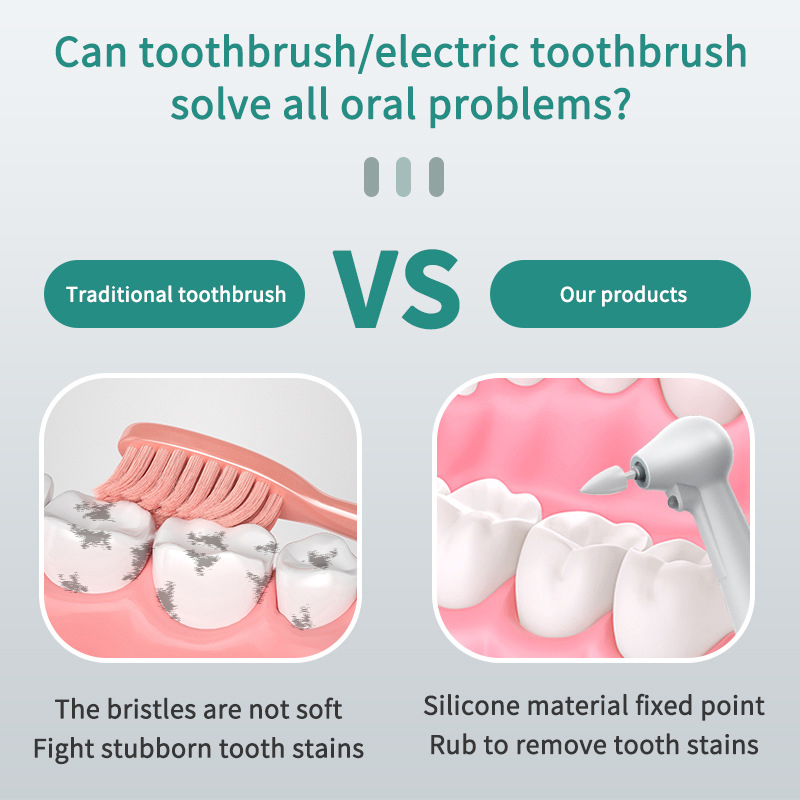 Can toothbrush/electric toothbrush solve all oral problems?

Traditional toothbrush

VS

Our products

The bristles are not soft
Fight stubborn tooth stains

Silicone material fixed point
Rub to remove tooth stains